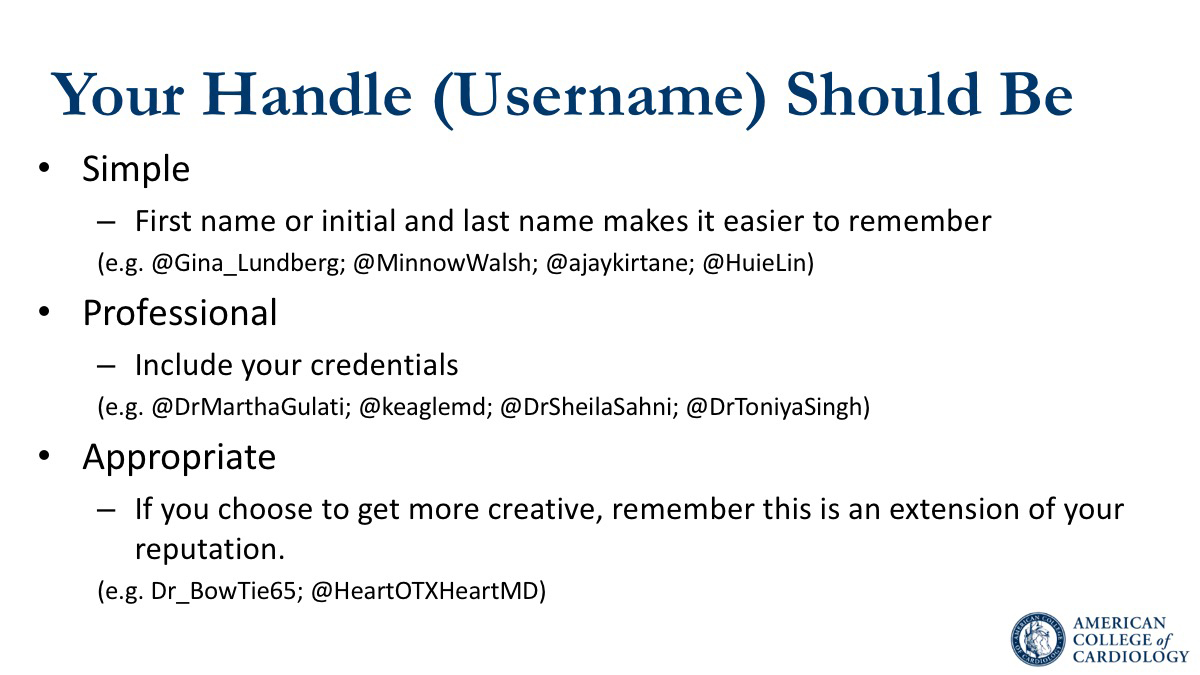 Your Handle (Username) Should Be

• Simple

– First name or initial and last name makes it easier to remember

(e.g. @Gina_Lundberg; @MinnowWalsh; @ajaykirtane; @HuieLin)

• Professional

– Include your credentials

(e.g. @DrMarthaGulati; @keaglemd; @DrSheilaSahni; @DrToniyaSingh)

• Appropriate

– If you choose to get more creative, remember this is an extension of your reputation.

(e.g. Dr_BowTie65; @HeartOTXHeartMD)

AMERICAN COLLEGE of CARDIOLOGY